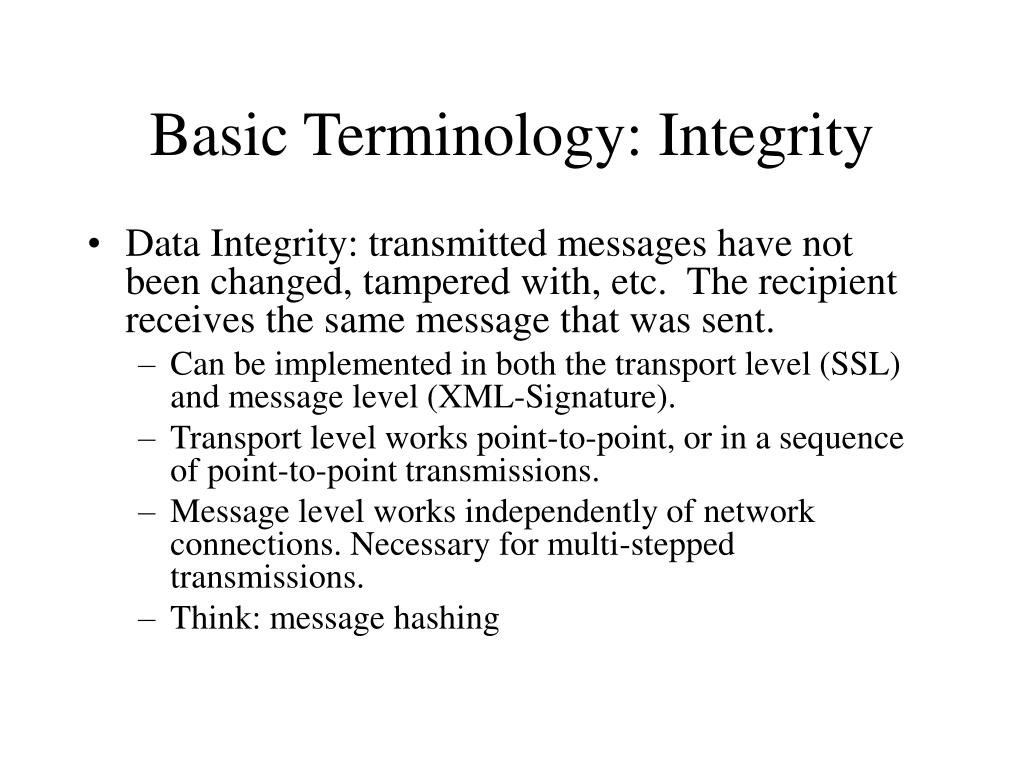 Basic Terminology: Integrity

• Data Integrity: transmitted messages have not been changed, tampered with, etc. The recipient receives the same message that was sent.
– Can be implemented in both the transport level (SSL) and message level (XML-Signature).
– Transport level works point-to-point, or in a sequence of point-to-point transmissions.
– Message level works independently of network connections. Necessary for multi-stepped transmissions.
– Think: message hashing